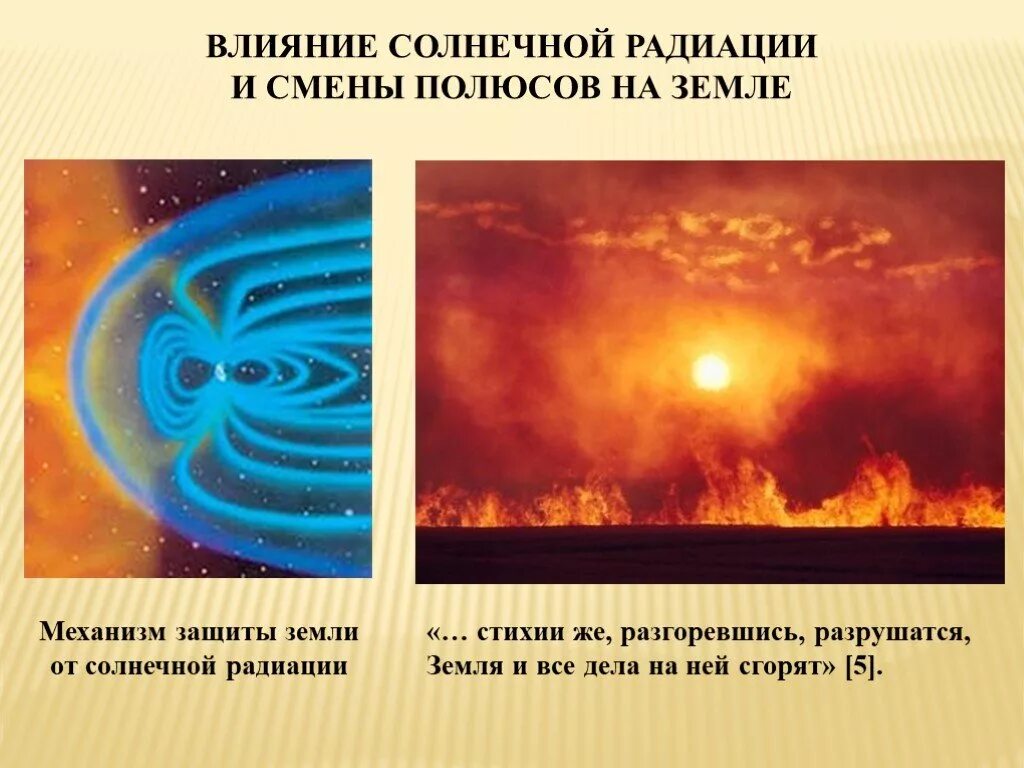 ВЛИЯНИЕ СОЛНЕЧНОЙ РАДИАЦИИ И СМЕНЫ ПОЛЮСОВ НА ЗЕМЛЕ

Механизм защиты земли от солнечной радиации

«… стихии же, разгоревшись, разрушатся, Земля и все дела на ней сгорят» [5].